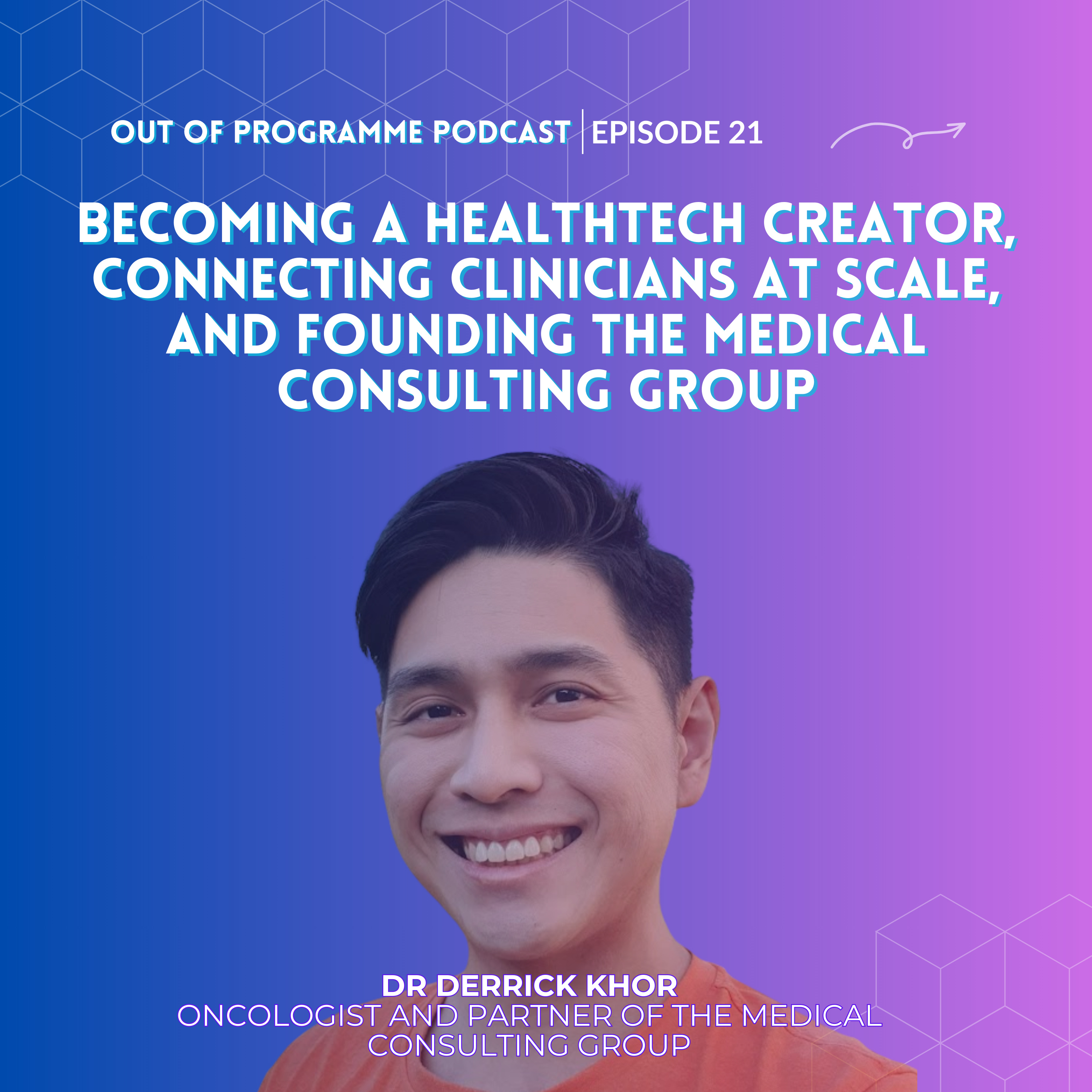 OUT OF PROGRAMME PODCAST | EPISODE 21

BECOMING A HEALTHTECH CREATOR, CONNECTING CLINICIANS AT SCALE, AND FOUNDING THE MEDICAL CONSULTING GROUP

DR DERRICK KHOR
ONCOLOGIST AND PARTNER OF THE MEDICAL CONSULTING GROUP